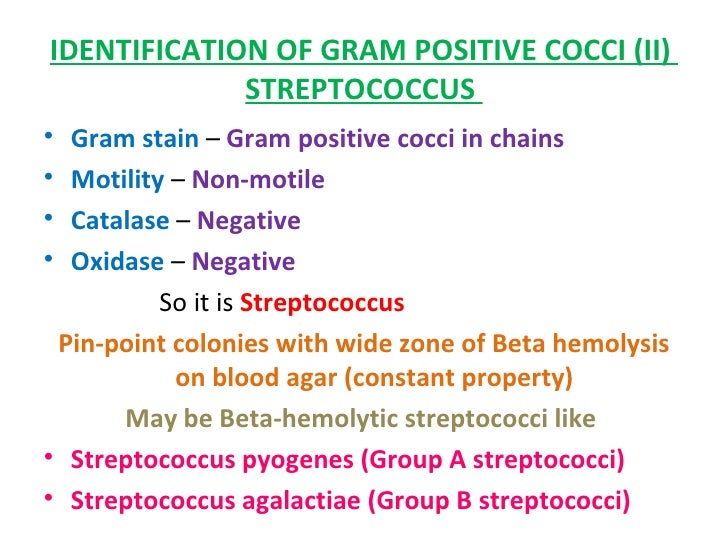 IDENTIFICATION OF GRAM POSITIVE COCCI (II) STREPTOCOCCUS

• Gram stain – Gram positive cocci in chains
• Motility – Non-motile
• Catalase – Negative
• Oxidase – Negative

So it is Streptococcus

Pin-point colonies with wide zone of Beta hemolysis on blood agar (constant property)

May be Beta-hemolytic streptococci like

• Streptococcus pyogenes (Group A streptococci)
• Streptococcus agalactiae (Group B streptococci)